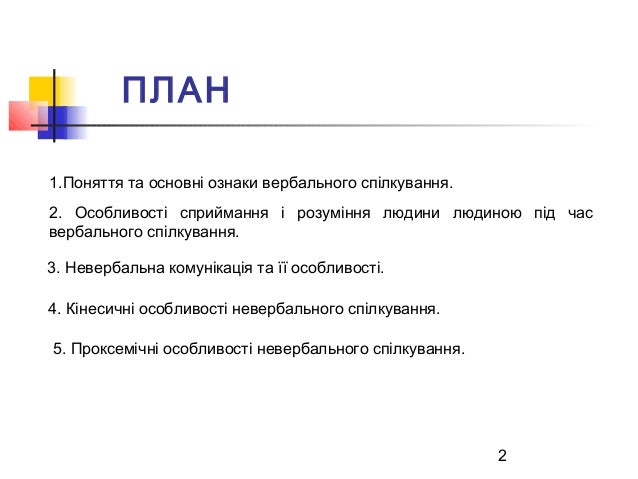 ПЛАН

1.Поняття та основні ознаки вербального спілкування.

2. Особливості сприймання і розуміння людини людиною під час вербального спілкування.

3. Невербальна комунікація та її особливості.

4. Кінесичні особливості невербального спілкування.

5. Проксемічні особливості невербального спілкування.

2